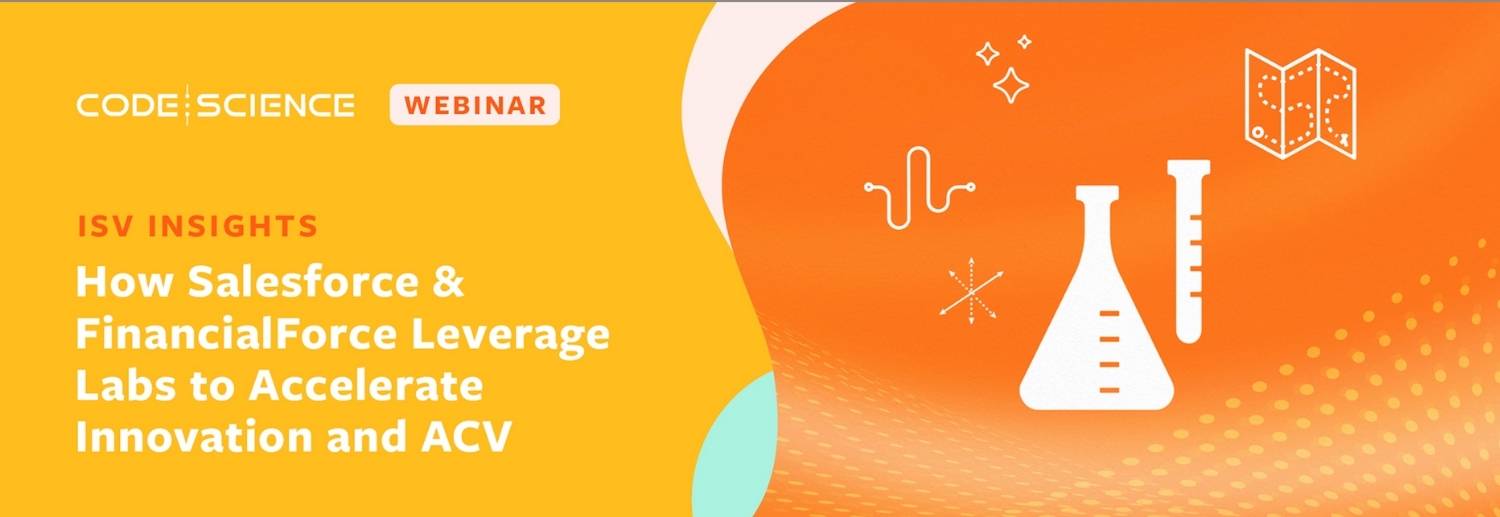 CODE SCIENCE WEBINAR

ISV INSIGHTS

How Salesforce & FinancialForce Leverage Labs to Accelerate Innovation and ACV